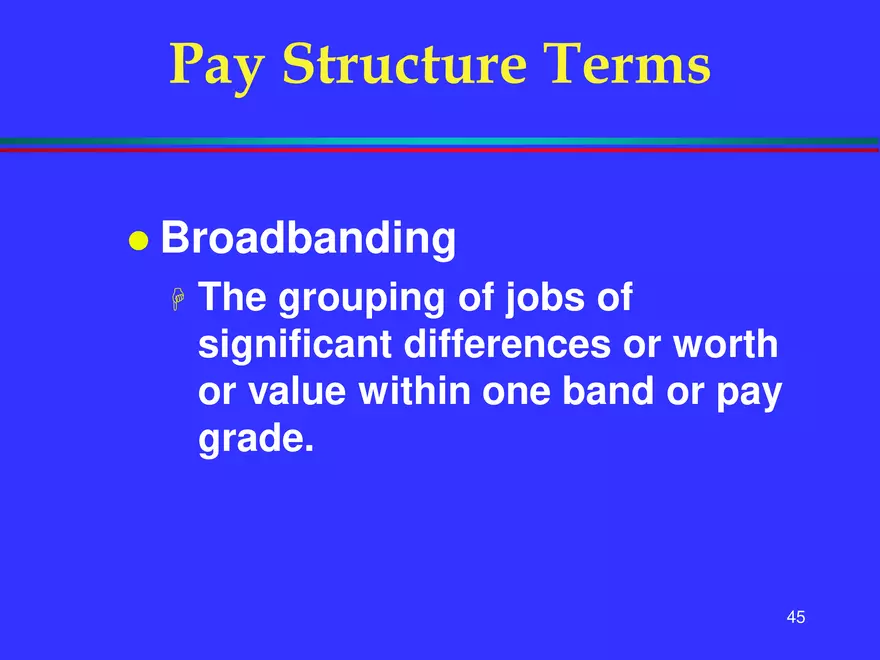 Pay Structure Terms

Broadbanding

The grouping of jobs of significant differences or worth or value within one band or pay grade.

45